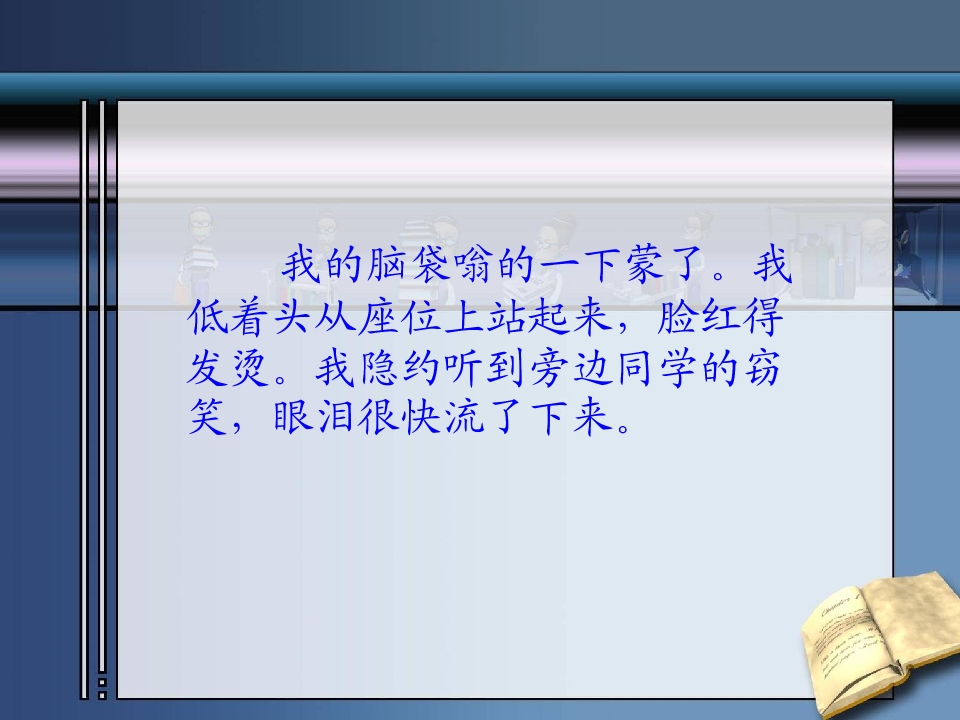 我的脑袋嗡的一下蒙了。我低着头从座位上站起来，脸红得发烫。我隐约听到旁边同学的窃笑，眼泪很快流了下来。